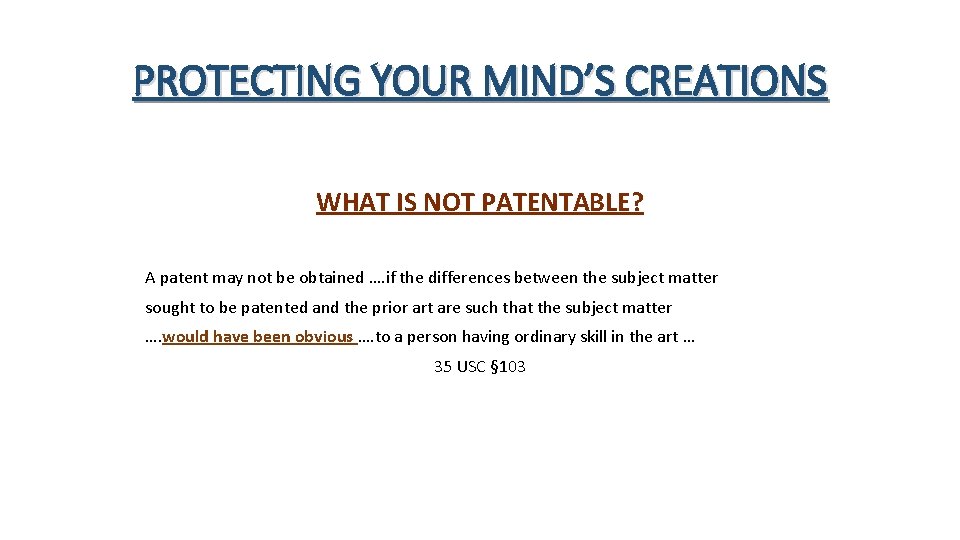 PROTECTING YOUR MIND'S CREATIONS

WHAT IS NOT PATENTABLE?

A patent may not be obtained ….if the differences between the subject matter sought to be patented and the prior art are such that the subject matter ….would have been obvious ….to a person having ordinary skill in the art …

35 USC §103